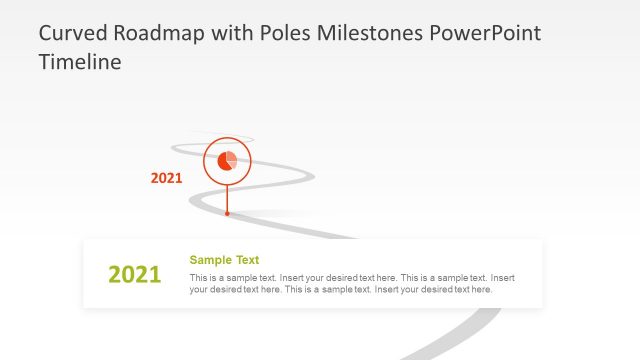 Curved Roadmap with Poles Milestones PowerPoint Timeline

2021

2021

Sample Text

This is a sample text. Insert your desired text here. This is a sample text. Insert your desired text here. This is a sample text. Insert your desired text here.